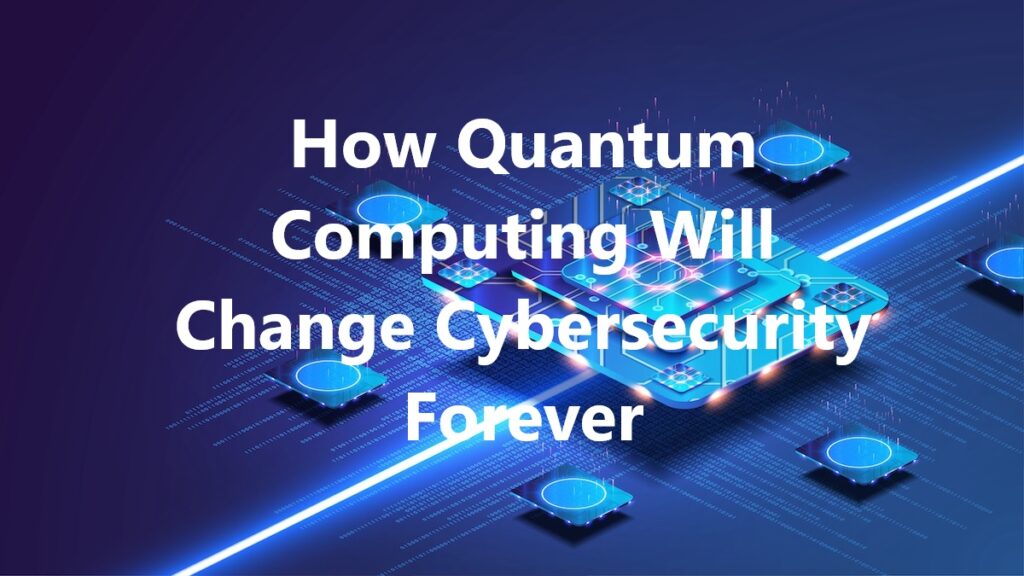 How Quantum Computing Will Change Cybersecurity Forever